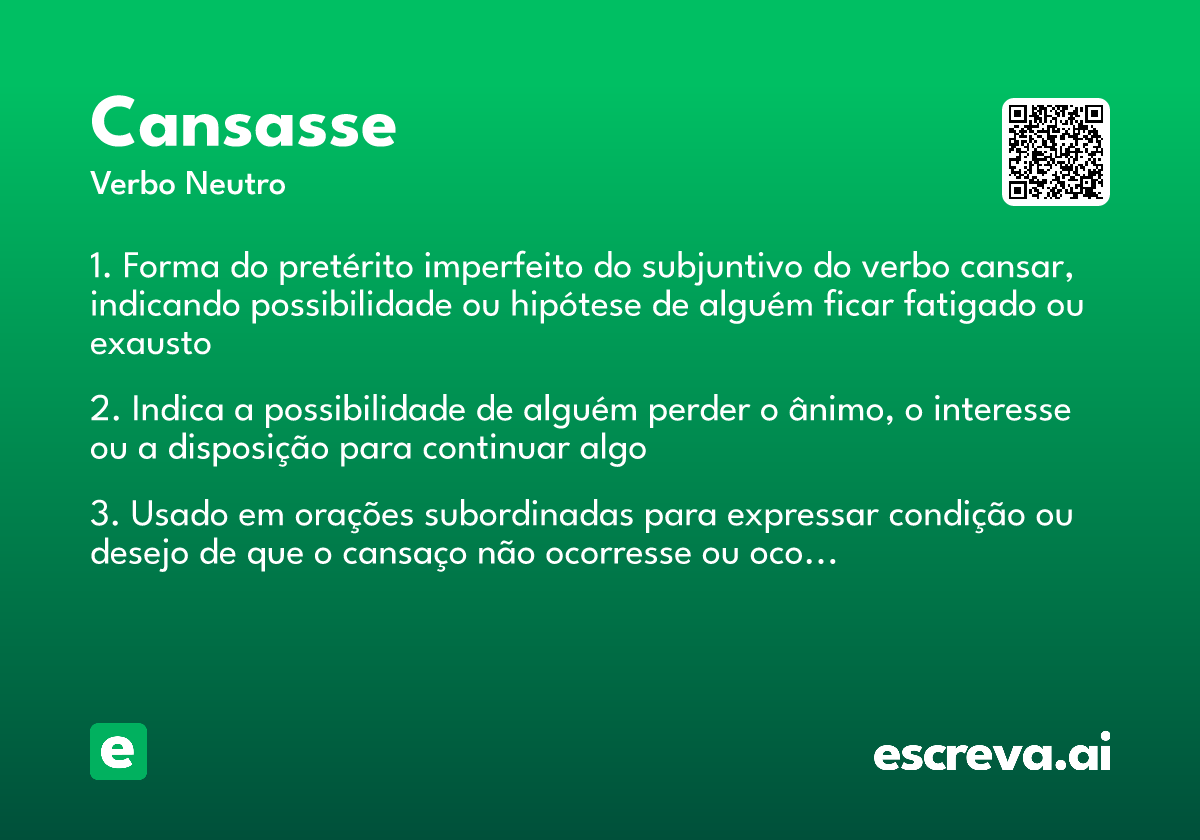 Cansasse

Verbo Neutro

1. Forma do pretérito imperfeito do subjuntivo do verbo cansar, indicando possibilidade ou hipótese de alguém ficar fatigado ou exausto

2. Indica a possibilidade de alguém perder o ânimo, o interesse ou a disposição para continuar algo

3. Usado em orações subordinadas para expressar condição ou desejo de que o cansaço não ocorresse ou oco...

e

escreva.ai